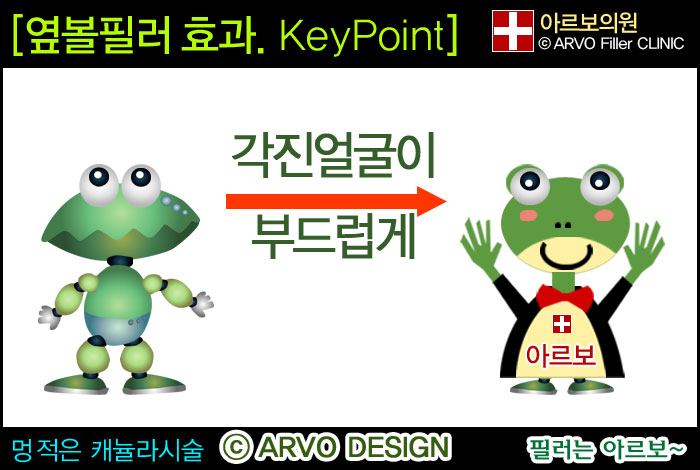 [옆볼필러 효과. KeyPoint]

아르보의원
© ARVO Filler CLINIC

각진얼굴이
부드럽게

아르보

멍 적은 캐뉼라시술

© ARVO DESIGN

필러는 아르보~